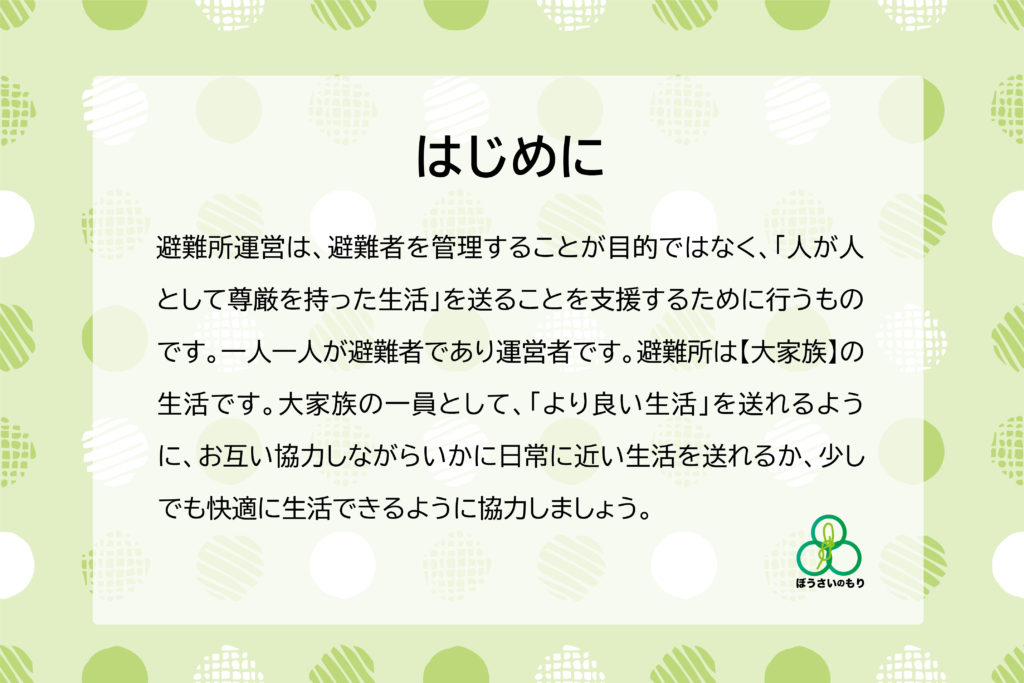 はじめに

避難所運営は、避難者を管理することが目的ではなく、「人が人として尊厳を持った生活」を送ることを支援するために行うものです。一人一人が避難者であり運営者です。避難所は【大家族】の生活です。大家族の一員として、「より良い生活」を送れるように、お互い協力しながらいかに日常に近い生活を送れるか、少しでも快適に生活できるように協力しましょう。

ぼうさいのもり